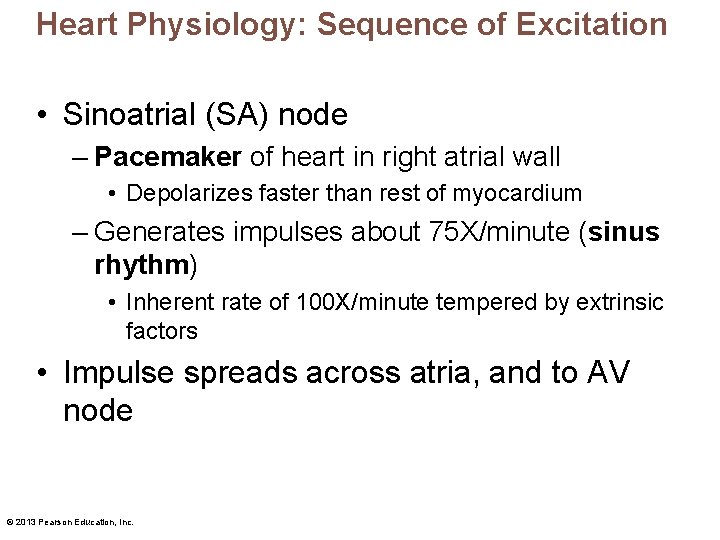 Heart Physiology: Sequence of Excitation

• Sinoatrial (SA) node
– Pacemaker of heart in right atrial wall
• Depolarizes faster than rest of myocardium
– Generates impulses about 75X/minute (sinus rhythm)
• Inherent rate of 100X/minute tempered by extrinsic factors

• Impulse spreads across atria, and to AV node

© 2013 Pearson Education, Inc.